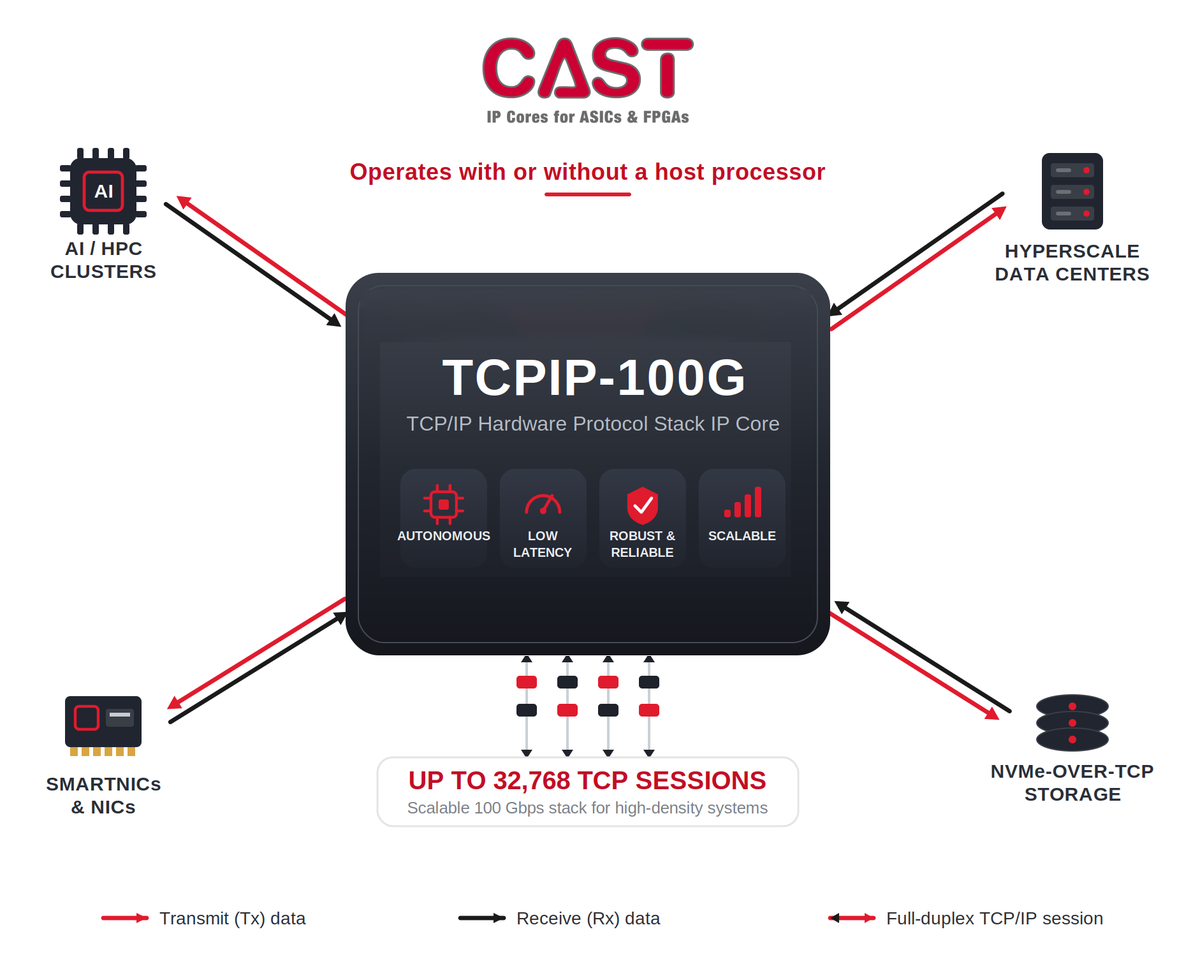 CAST
IP Cores for ASICs & FPGAs

Operates with or without a host processor

AI
AI / HPC CLUSTERS

HYPERSCALE DATA CENTERS

TCPIP-100G
TCP/IP Hardware Protocol Stack IP Core

AUTONOMOUS
LOW LATENCY
ROBUST & RELIABLE
SCALABLE

SMARTNICs & NICs

NVMe-OVER-TCP STORAGE

UP TO 32,768 TCP SESSIONS
Scalable 100 Gbps stack for high-density systems

Transmit (Tx) data
Receive (Rx) data
Full-duplex TCP/IP session